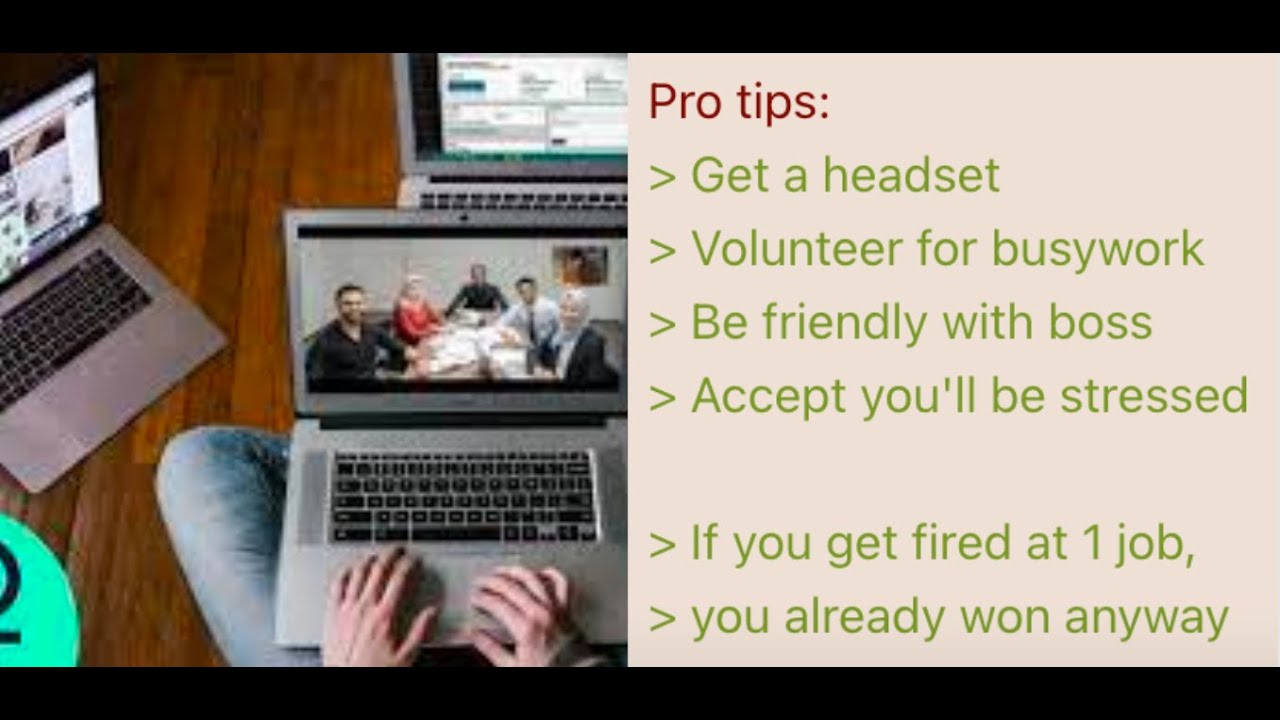 Pro tips:
> Get a headset
> Volunteer for busywork
> Be friendly with boss
> Accept you'll be stressed

> If you get fired at 1 job,
> you already won anyway